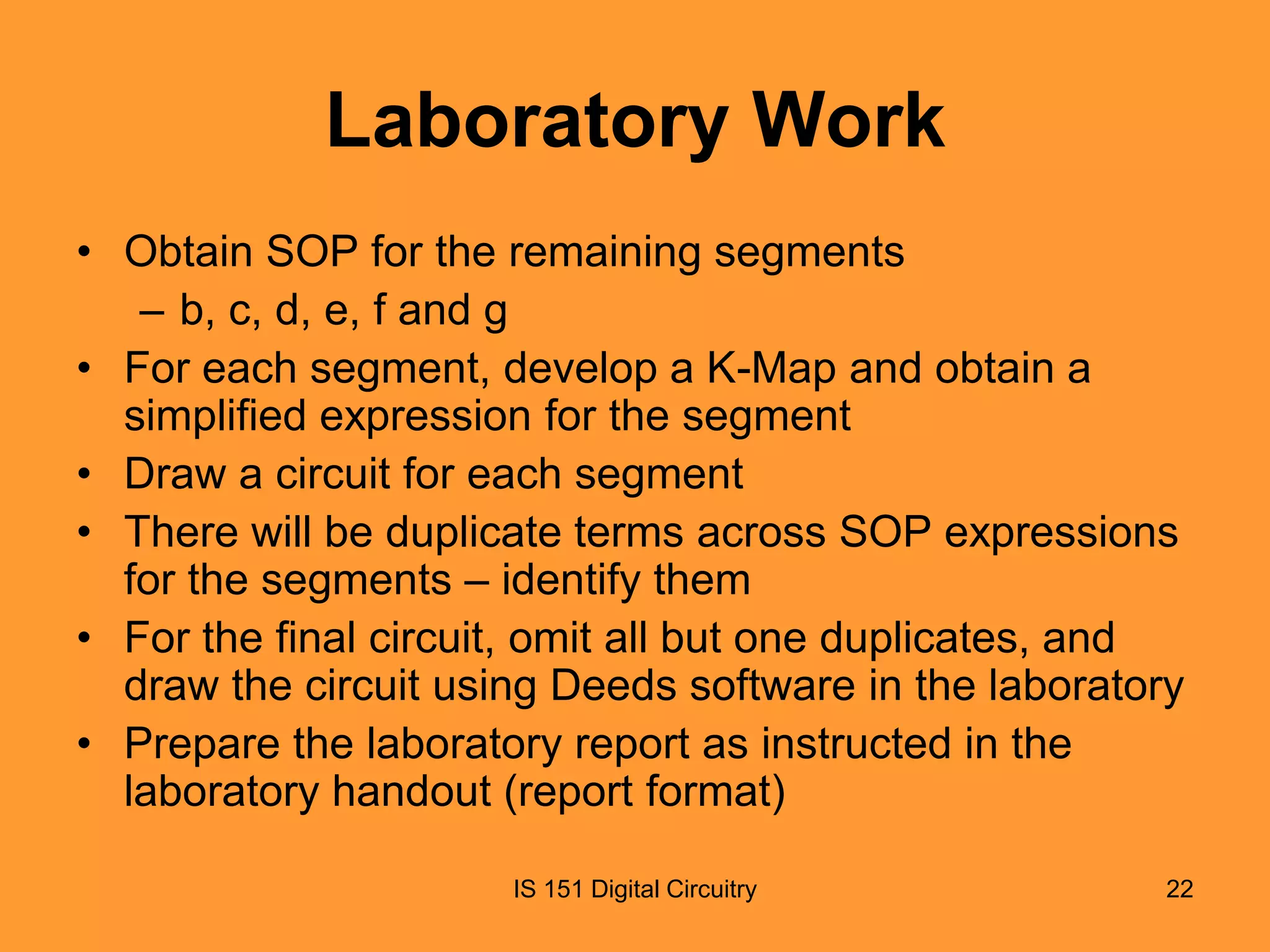 Laboratory Work

• Obtain SOP for the remaining segments
– b, c, d, e, f and g
• For each segment, develop a K-Map and obtain a simplified expression for the segment
• Draw a circuit for each segment
• There will be duplicate terms across SOP expressions for the segments – identify them
• For the final circuit, omit all but one duplicates, and draw the circuit using Deeds software in the laboratory
• Prepare the laboratory report as instructed in the laboratory handout (report format)

IS 151 Digital Circuitry

22